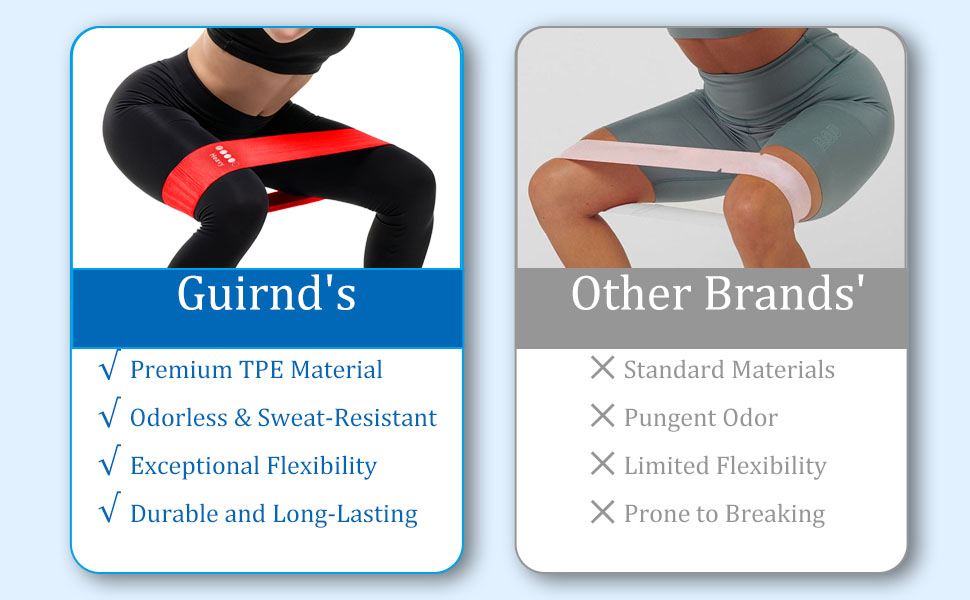 Guirnd's

√ Premium TPE Material
√ Odorless & Sweat-Resistant
√ Exceptional Flexibility
√ Durable and Long-Lasting

Other Brands'

✕ Standard Materials
✕ Pungent Odor
✕ Limited Flexibility
✕ Prone to Breaking